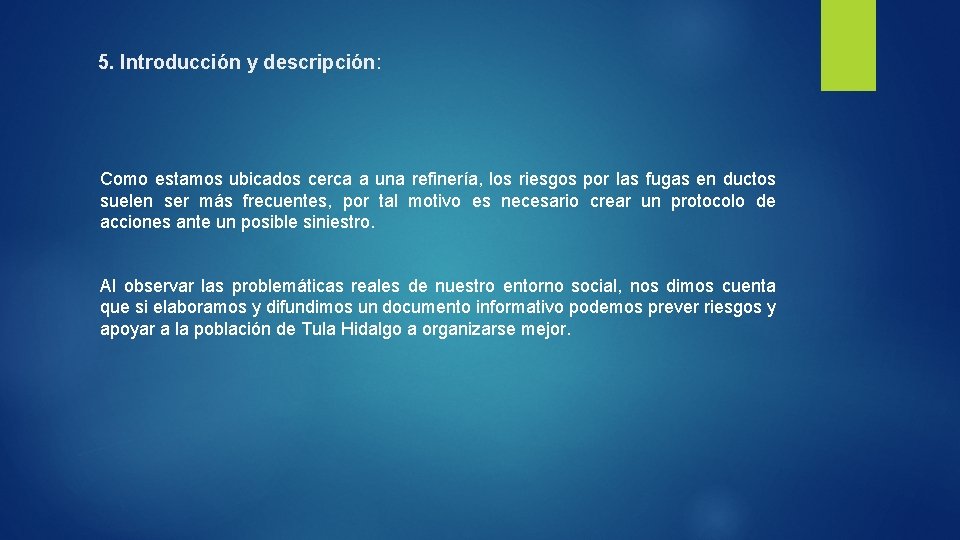 5. Introducción y descripción:

Como estamos ubicados cerca a una refinería, los riesgos por las fugas en ductos suelen ser más frecuentes, por tal motivo es necesario crear un protocolo de acciones ante un posible siniestro.

Al observar las problemáticas reales de nuestro entorno social, nos dimos cuenta que si elaboramos y difundimos un documento informativo podemos prever riesgos y apoyar a la población de Tula Hidalgo a organizarse mejor.